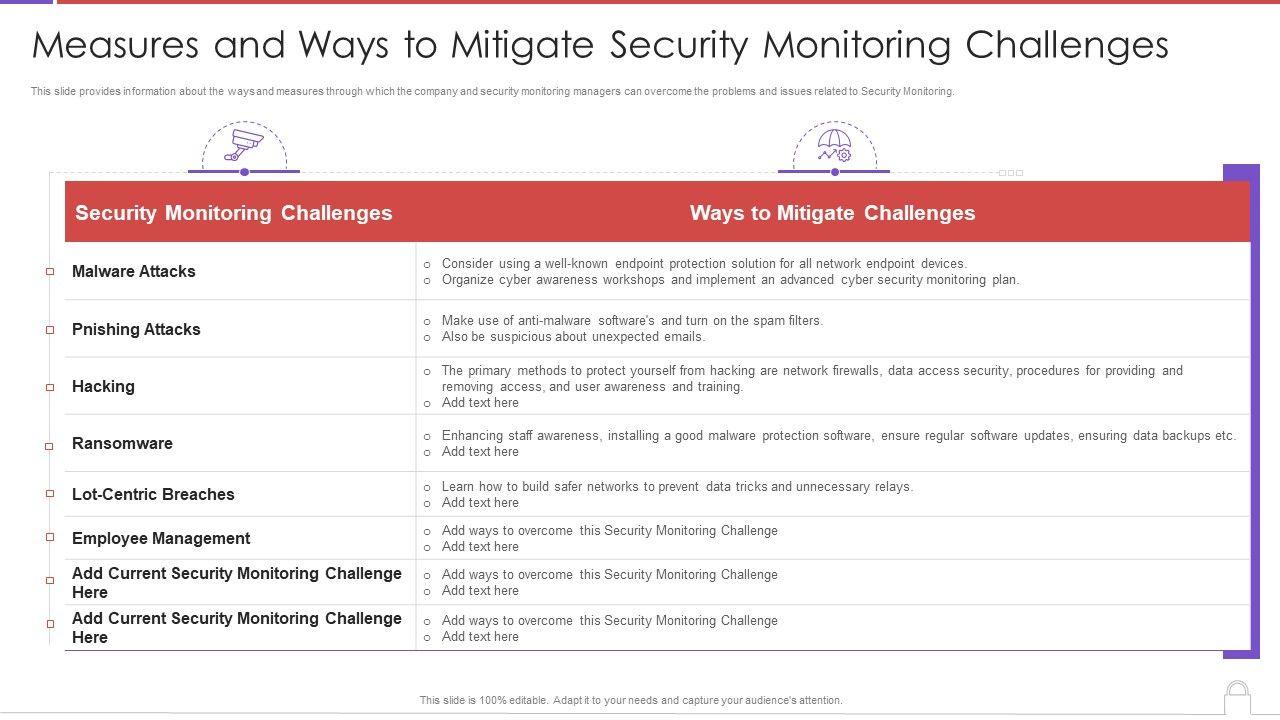 Measures and Ways to Mitigate Security Monitoring Challenges

This slide provides information about the ways and measures through which the company and security monitoring managers can overcome the problems and issues related to Security Monitoring.

| Security Monitoring Challenges | Ways to Mitigate Challenges |
|---|---|
| Malware Attacks | o Consider using a well-known endpoint protection solution for all network endpoint devices. o Organize cyber awareness workshops and implement an advanced cyber security monitoring plan. |
| Pnishing Attacks | o Make use of anti-malware software's and turn on the spam filters. o Also be suspicious about unexpected emails. |
| Hacking | o The primary methods to protect yourself from hacking are network firewalls, data access security, procedures for providing and removing access, and user awareness and training. o Add text here |
| Ransomware | o Enhancing staff awareness, installing a good malware protection software, ensure regular software updates, ensuring data backups etc. o Add text here |
| Lot-Centric Breaches | o Learn how to build safer networks to prevent data tricks and unnecessary relays. o Add text here |
| Employee Management | o Add ways to overcome this Security Monitoring Challenge o Add text here |
| Add Current Security Monitoring Challenge Here | o Add ways to overcome this Security Monitoring Challenge o Add text here |
| Add Current Security Monitoring Challenge Here | o Add ways to overcome this Security Monitoring Challenge o Add text here |

This slide is 100% editable. Adapt it to your needs and capture your audience's attention.